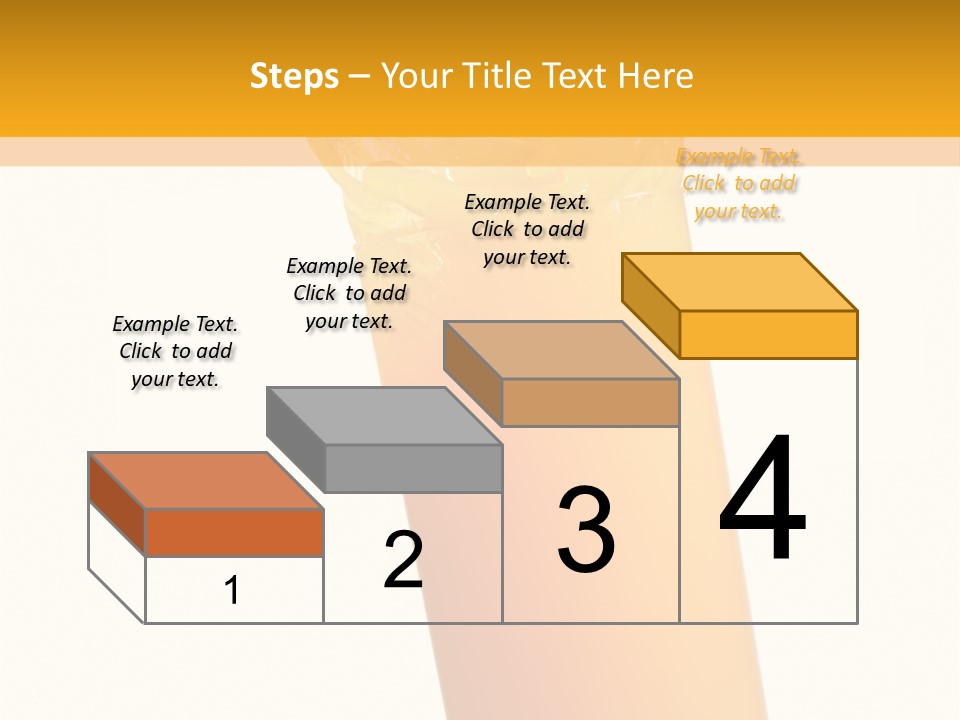 Steps – Your Title Text Here

Example Text. Click to add your text.

Example Text. Click to add your text.

Example Text. Click to add your text.

Example Text. Click to add your text.

1

2

3

4